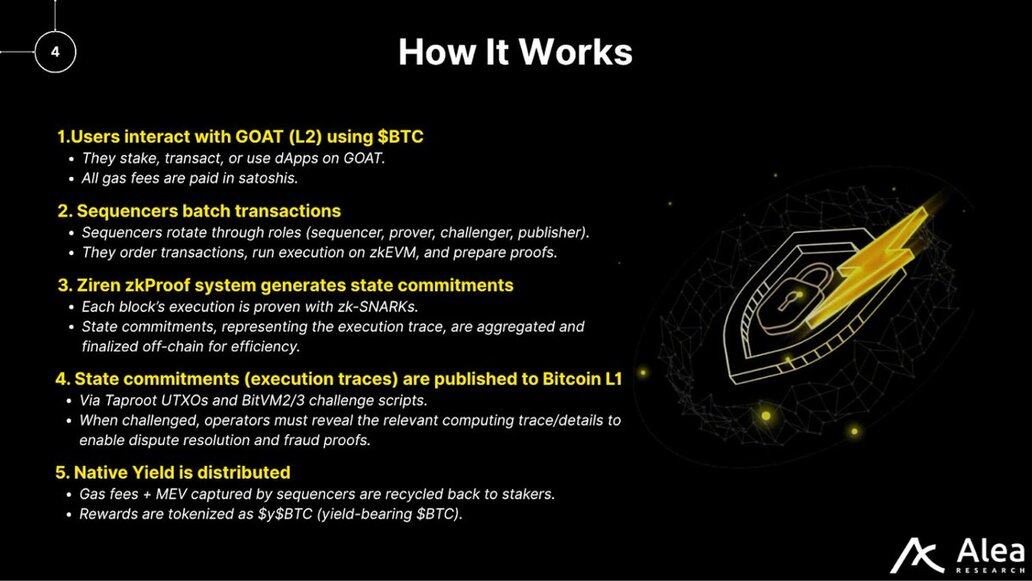 4

How It Works

1.Users interact with GOAT (L2) using \$BTC
• They stake, transact, or use dApps on GOAT.
• All gas fees are paid in satoshis.

2. Sequencers batch transactions
• Sequencers rotate through roles (sequencer, prover, challenger, publisher).
• They order transactions, run execution on zkEVM, and prepare proofs.

3. Ziren zkProof system generates state commitments
• Each block's execution is proven with zk-SNARKs.
• State commitments, representing the execution trace, are aggregated and finalized off-chain for efficiency.

4. State commitments (execution traces) are published to Bitcoin L1
• Via Taproot UTXOs and BitVM2/3 challenge scripts.
• When challenged, operators must reveal the relevant computing trace/details to enable dispute resolution and fraud proofs.

5. Native Yield is distributed
• Gas fees + MEV captured by sequencers are recycled back to stakers.
• Rewards are tokenized as \$y\$BTC (yield-bearing \$BTC).

Alea
RESEARCH